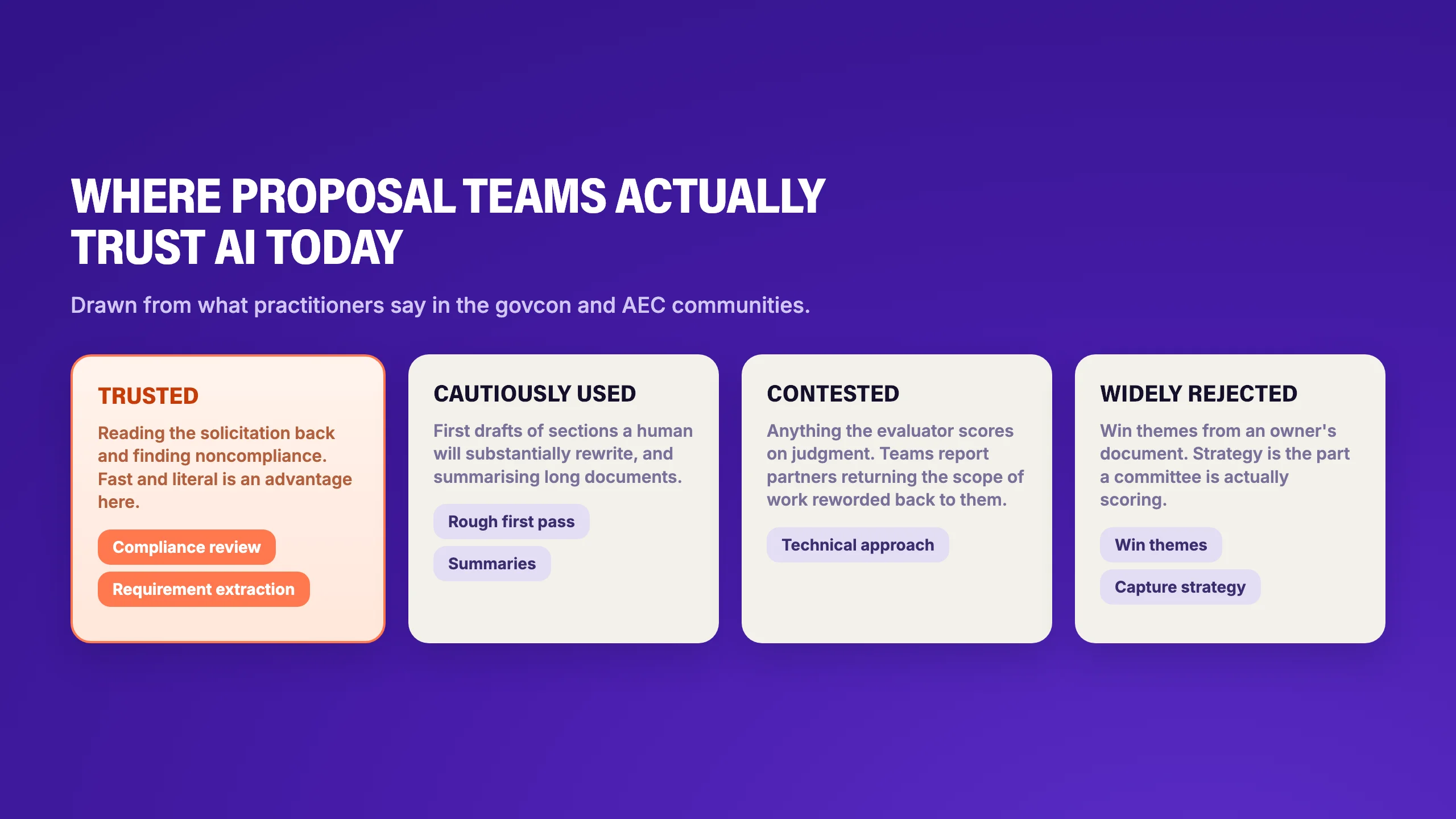 WHERE PROPOSAL TEAMS ACTUALLY TRUST AI TODAY

Drawn from what practitioners say in the govcon and AEC communities.

TRUSTED

Reading the solicitation back and finding noncompliance. Fast and literal is an advantage here.

Compliance review

Requirement extraction

CAUTIOUSLY USED

First drafts of sections a human will substantially rewrite, and summarising long documents.

Rough first pass

Summaries

CONTESTED

Anything the evaluator scores on judgment. Teams report partners returning the scope of work reworded back to them.

Technical approach

WIDELY REJECTED

Win themes from an owner's document. Strategy is the part a committee is actually scoring.

Win themes

Capture strategy